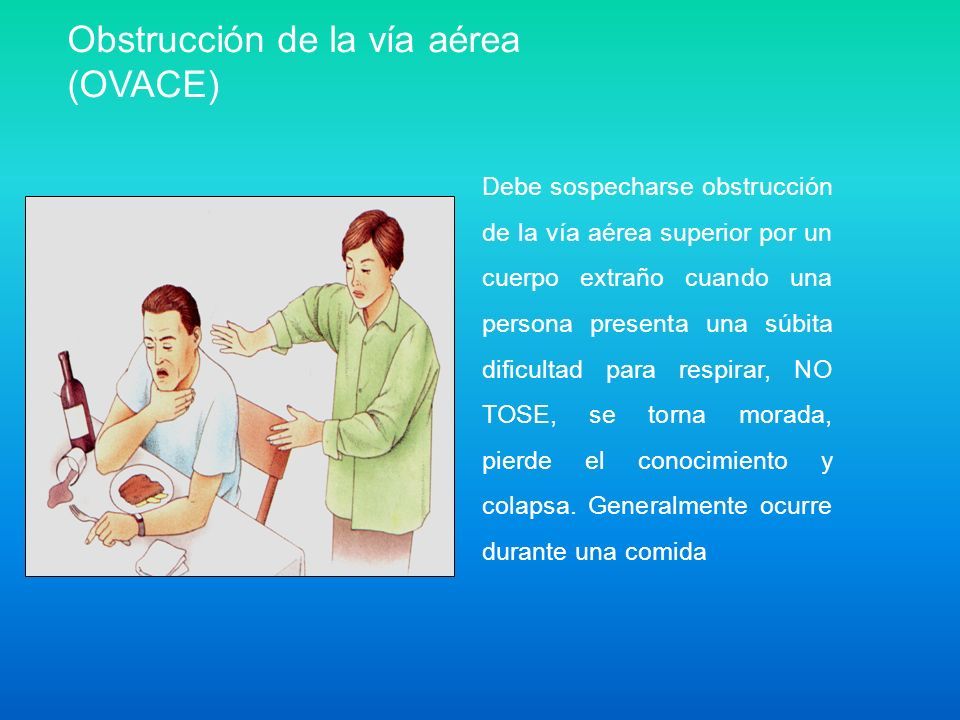 Obstrucción de la vía aérea (OVACE)

Debe sospecharse obstrucción de la vía aérea superior por un cuerpo extraño cuando una persona presenta una súbita dificultad para respirar, NO TOSE, se torna morada, pierde el conocimiento y colapsa. Generalmente ocurre durante una comida